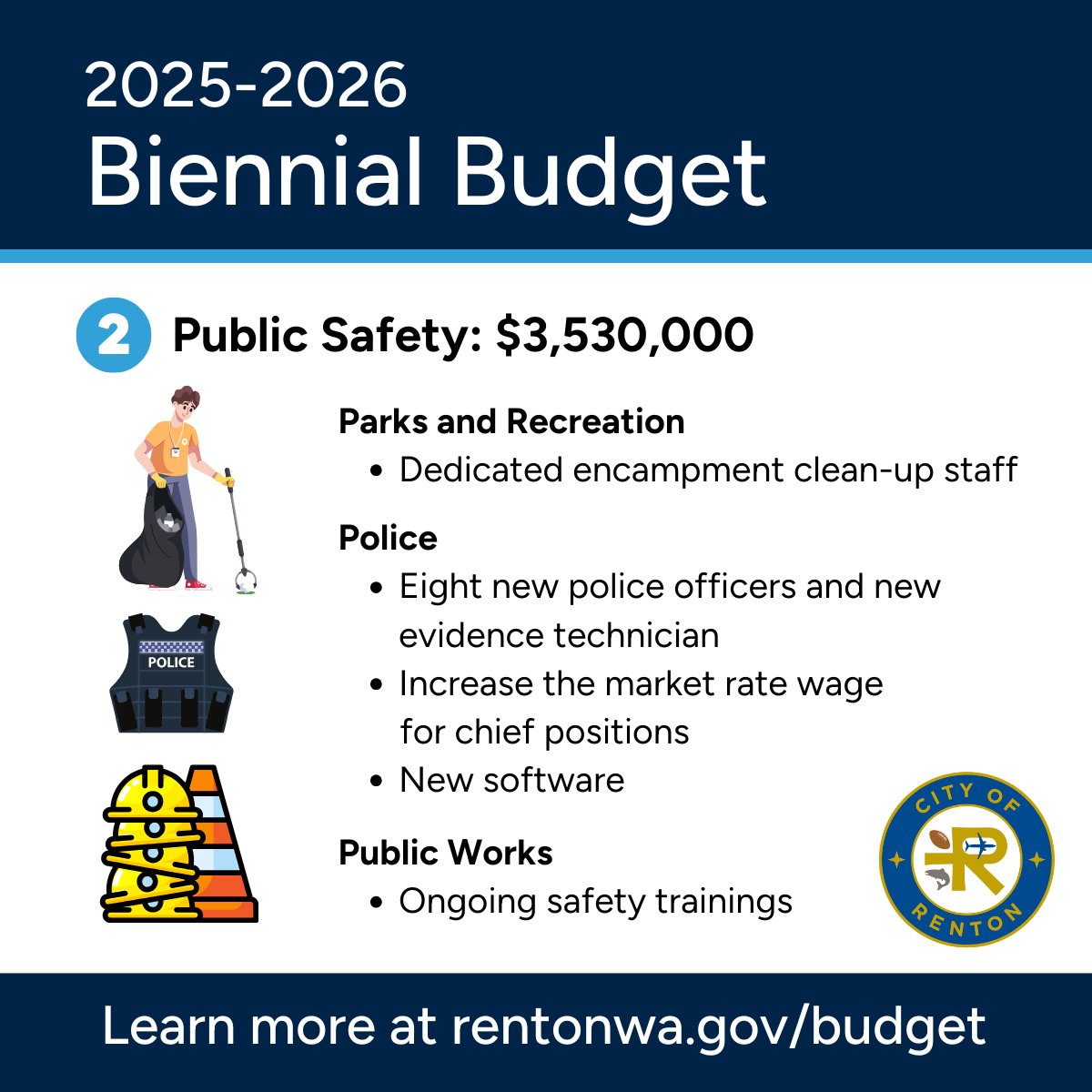 2025-2026
Biennial Budget

2 Public Safety: $3,530,000

Parks and Recreation
• Dedicated encampment clean-up staff

Police
• Eight new police officers and new evidence technician
• Increase the market rate wage for chief positions
• New software

Public Works
• Ongoing safety trainings

POLICE

CITY OF RENTON

Learn more at rentonwa.gov/budget